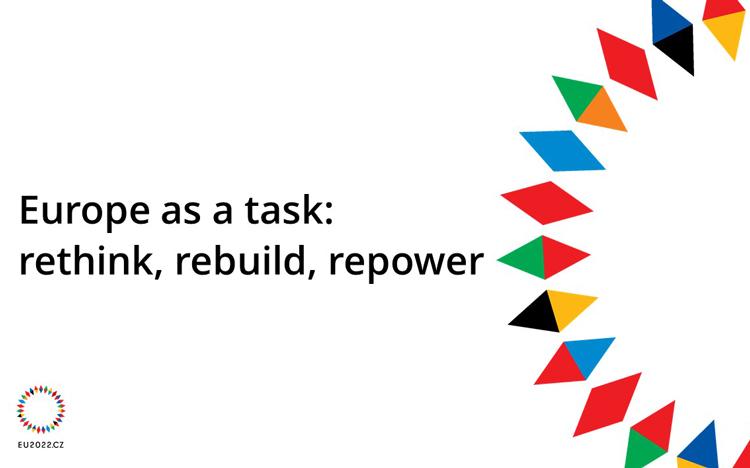 Europe as a task:
rethink, rebuild, repower

EU2022.CZ